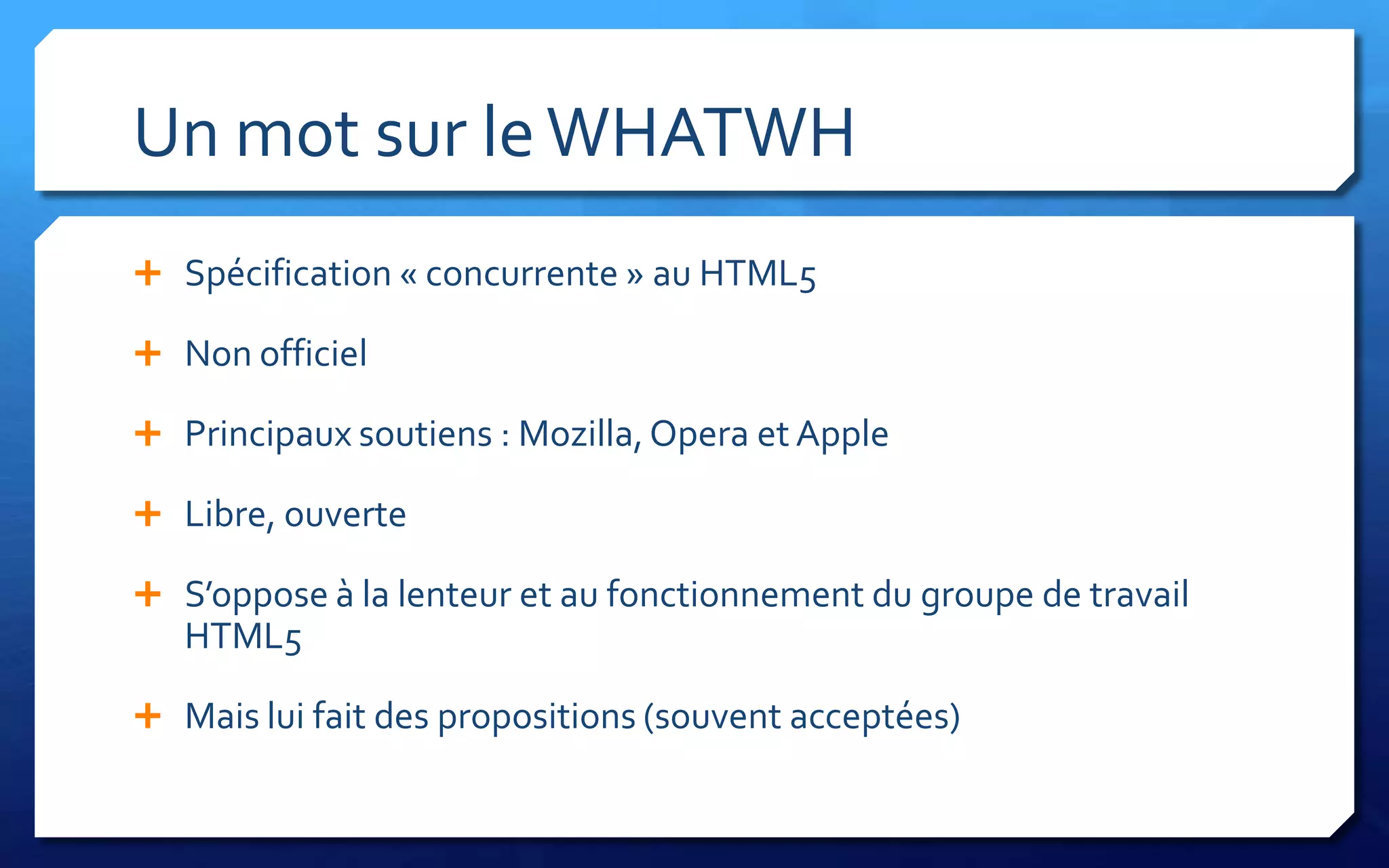 Un mot sur le WHATWH

+ Spécification « concurrente » au HTML5

+ Non officiel

+ Principaux soutiens : Mozilla, Opera et Apple

+ Libre, ouverte

+ S'oppose à la lenteur et au fonctionnement du groupe de travail HTML5

+ Mais lui fait des propositions (souvent acceptées)